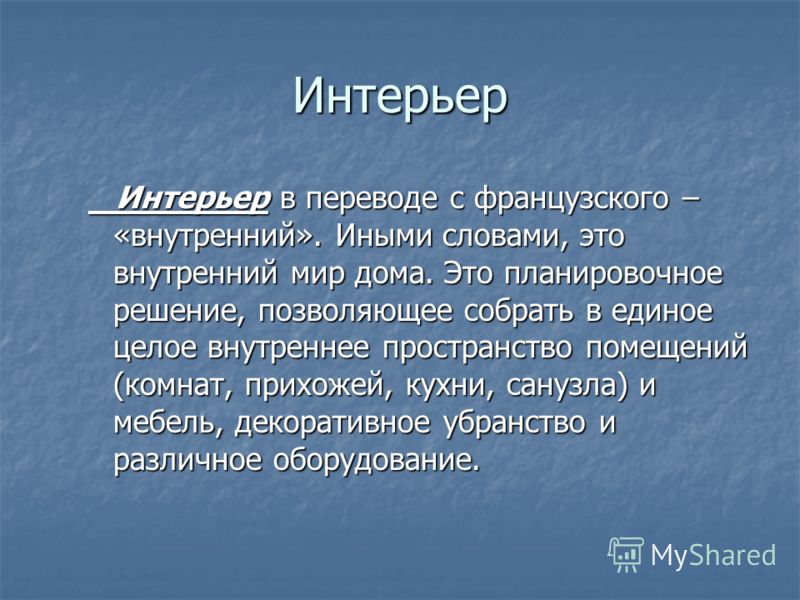 Интерьер

Интерьер в переводе с французского – «внутренний». Иными словами, это внутренний мир дома. Это планировочное решение, позволяющее собрать в единое целое внутреннее пространство помещений (комнат, прихожей, кухни, санузла) и мебель, декоративное убранство и различное оборудование.

MyShared